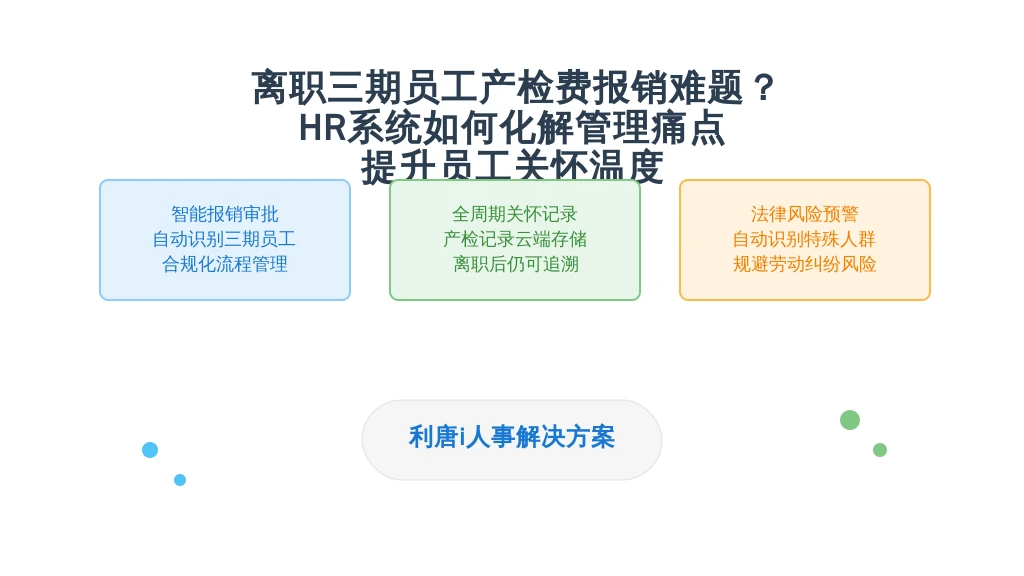 离职三期员工产检费报销难题？
HR系统如何化解管理痛点
提升员工关怀温度

智能报销审批
自动识别三期员工
合规化流程管理

全周期关怀记录
产检记录云端存储
离职后仍可追溯

法律风险预警
自动识别特殊人群
规避劳动纠纷风险

利唐i人事解决方案